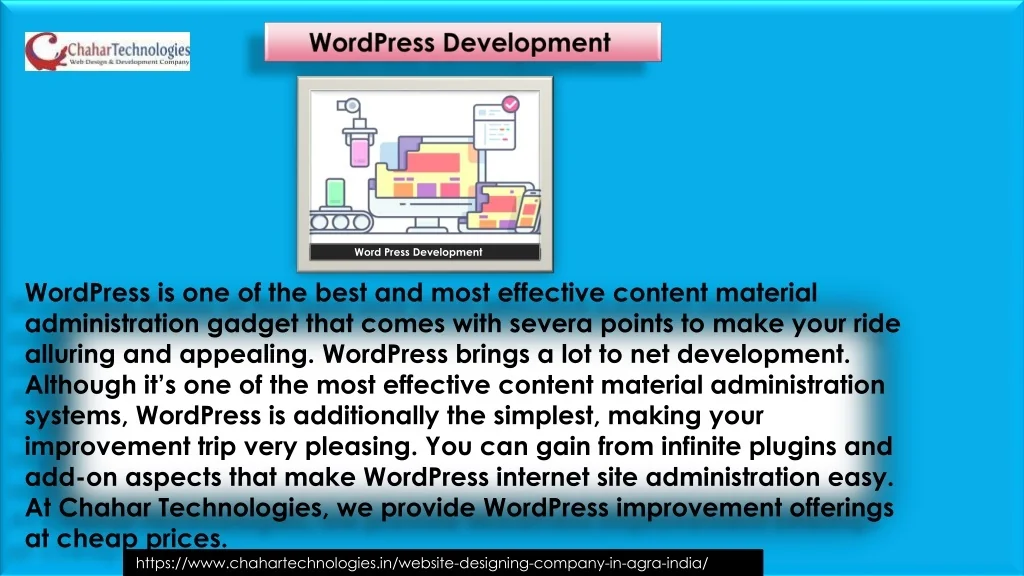 ChaharTechnologies
Web Design & Development Company

WordPress Development

Word Press Development

WordPress is one of the best and most effective content material administration gadget that comes with severa points to make your ride alluring and appealing. WordPress brings a lot to net development. Although it's one of the most effective content material administration systems, WordPress is additionally the simplest, making your improvement trip very pleasing. You can gain from infinite plugins and add-on aspects that make WordPress internet site administration easy. At Chahar Technologies, we provide WordPress improvement offerings at cheap prices.

https://www.chahartechnologies.in/website-designing-company-in-agra-india/